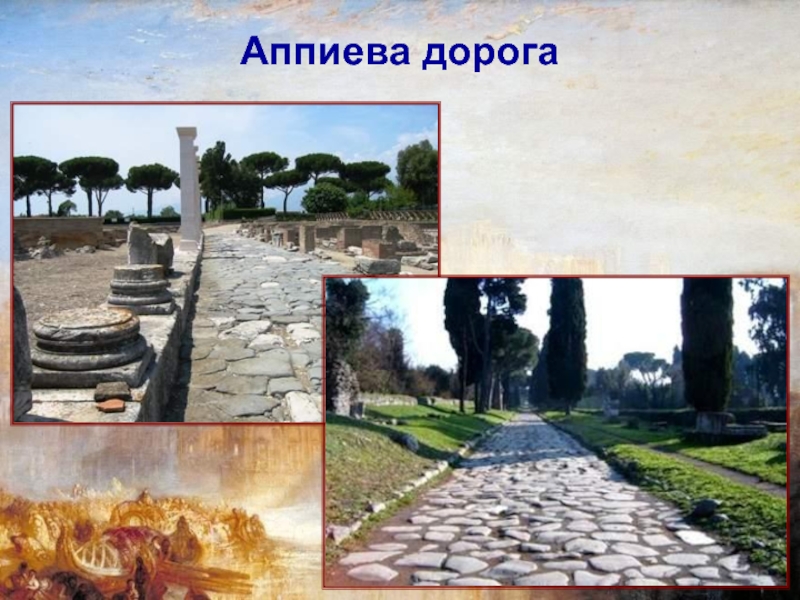 Аппиева дорога